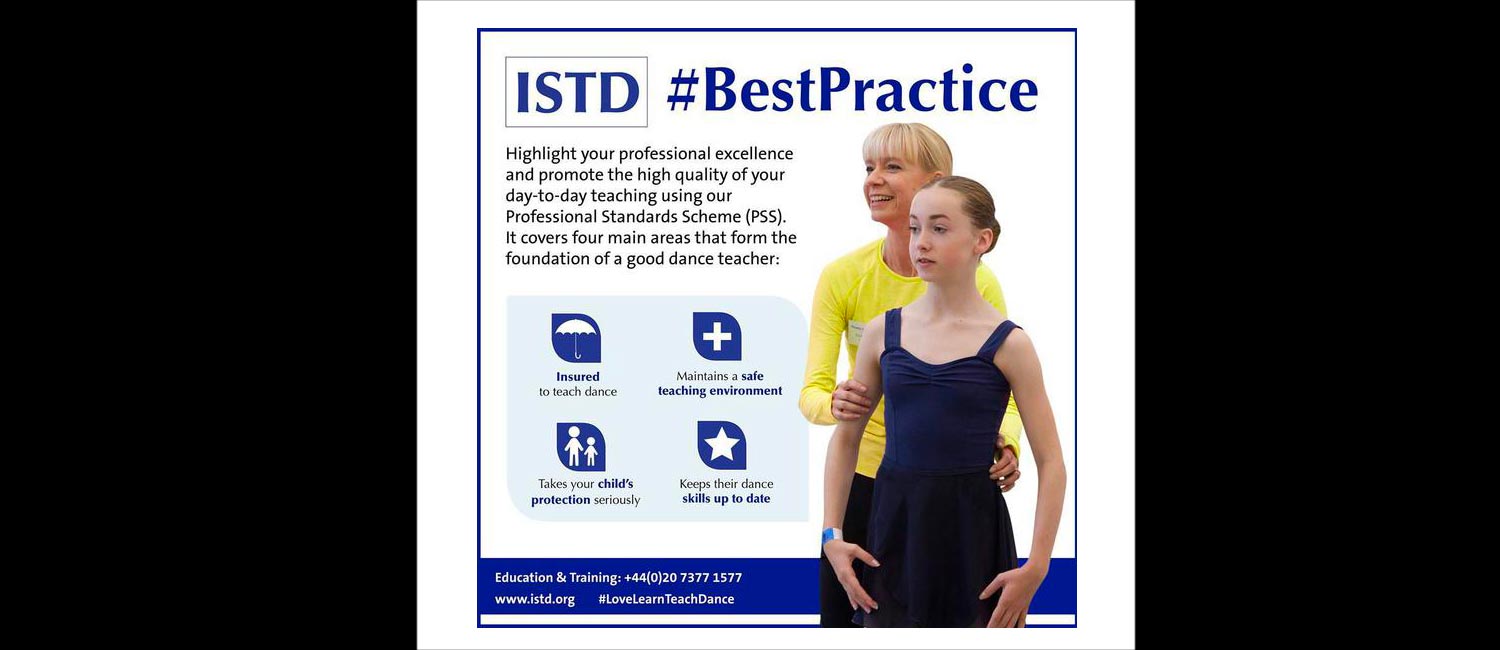 ISTD #BestPractice

Highlight your professional excellence and promote the high quality of your day-to-day teaching using our Professional Standards Scheme (PSS). It covers four main areas that form the foundation of a good dance teacher:

Insured to teach dance

Maintains a safe teaching environment

Takes your child's protection seriously

Keeps their dance skills up to date

Education & Training: +44(0)20 7377 1577
www.istd.org #LoveLearnTeachDance